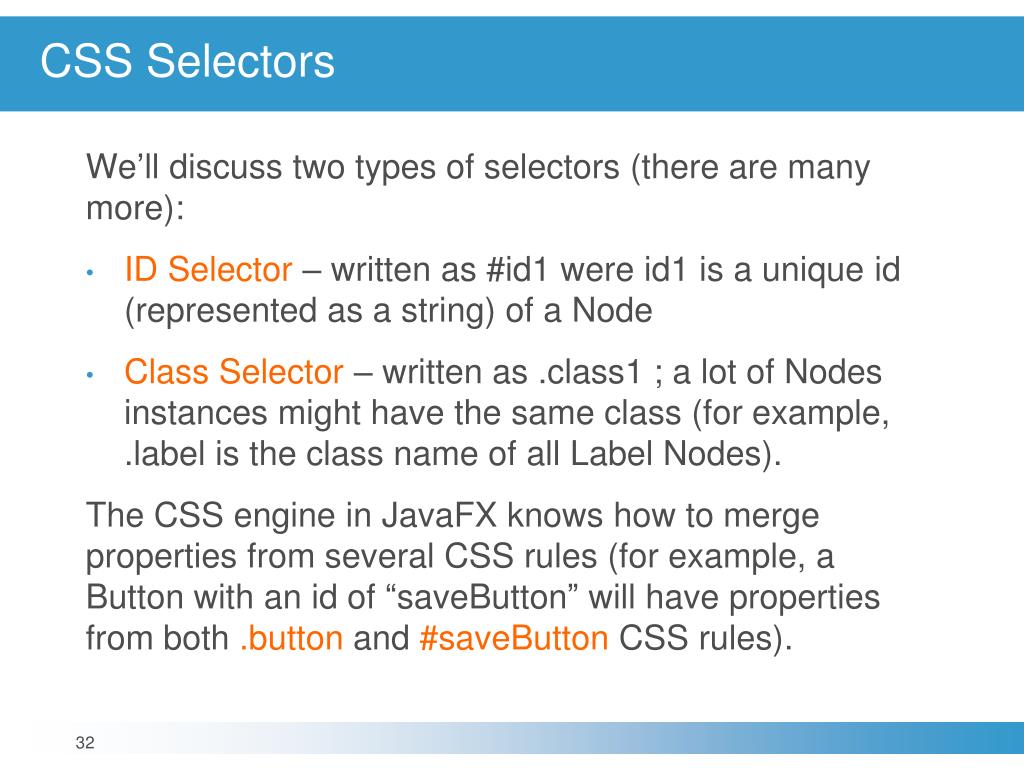 CSS Selectors

We’ll discuss two types of selectors (there are many more):

• ID Selector – written as #id1 were id1 is a unique id (represented as a string) of a Node

• Class Selector – written as .class1 ; a lot of Nodes instances might have the same class (for example, .label is the class name of all Label Nodes).

The CSS engine in JavaFX knows how to merge properties from several CSS rules (for example, a Button with an id of “saveButton” will have properties from both .button and #saveButton CSS rules).

32